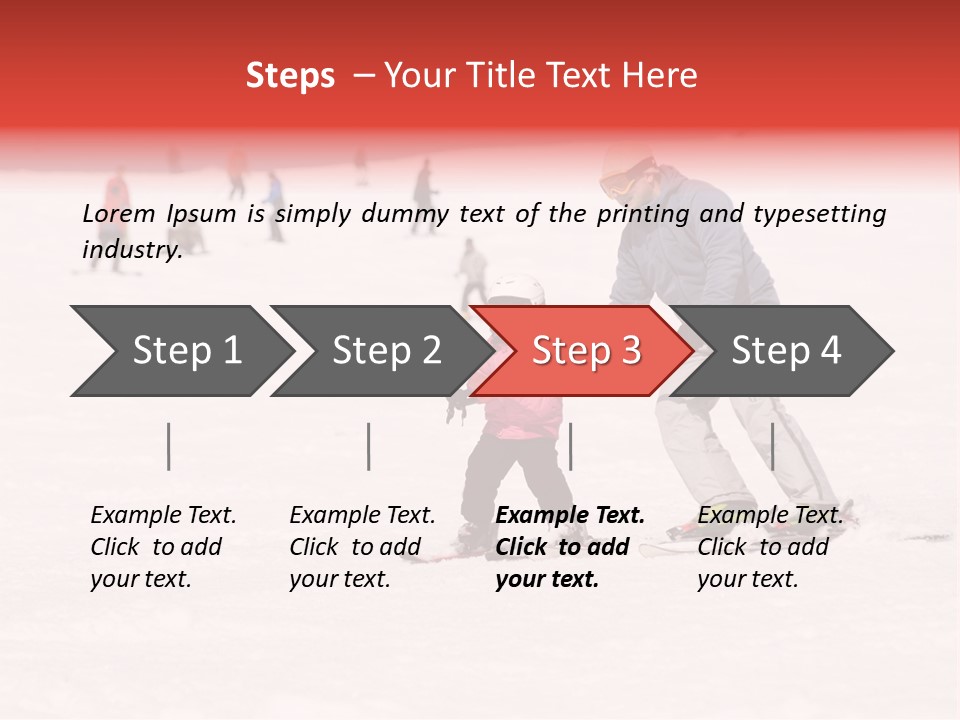 Steps – Your Title Text Here

Lorem Ipsum is simply dummy text of the printing and typesetting industry.

Step 1

Step 2

Step 3

Step 4

Example Text. Click to add your text.

Example Text. Click to add your text.

Example Text. Click to add your text.

Example Text. Click to add your text.